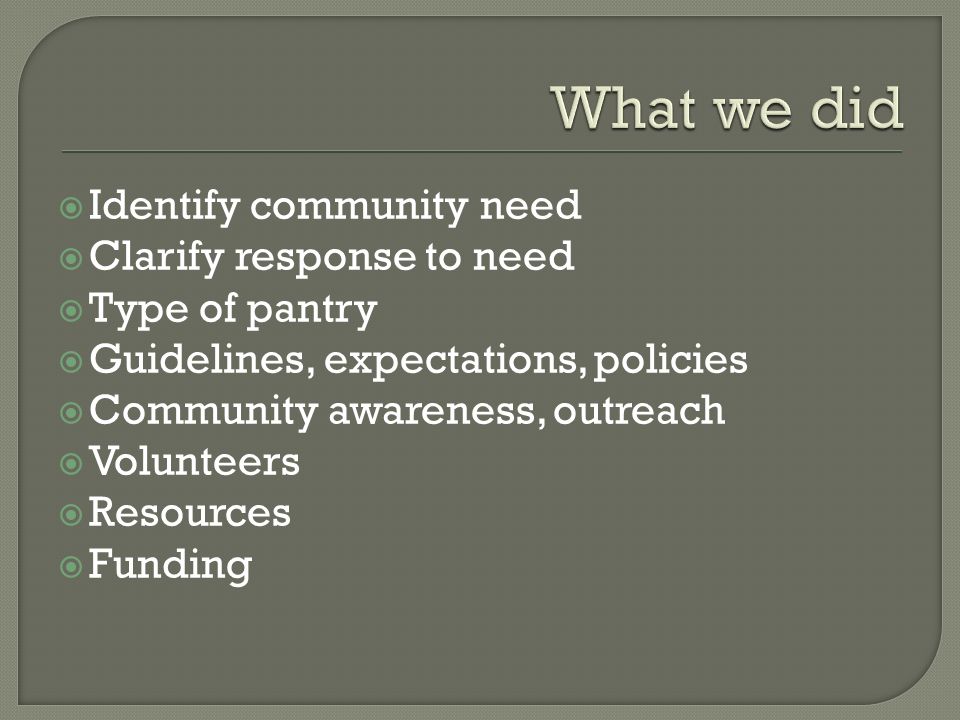 What we did

Identify community need
Clarify response to need
Type of pantry
Guidelines, expectations, policies
Community awareness, outreach
Volunteers
Resources
Funding